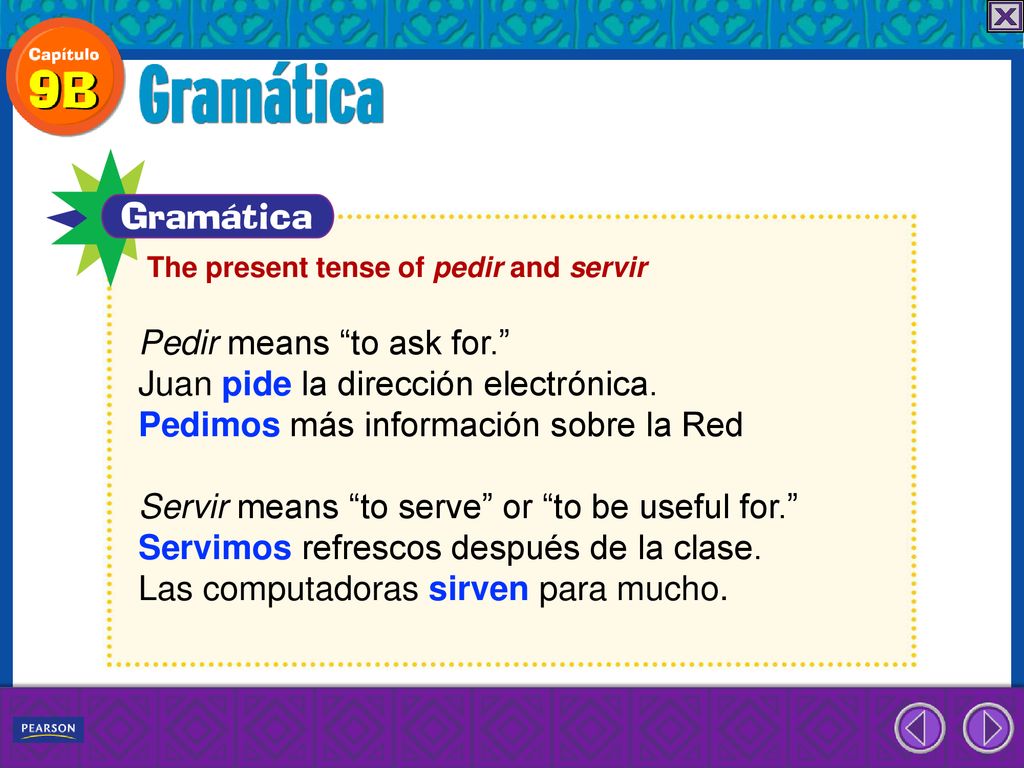 Capítulo 9B

Gramática

Gramática

The present tense of pedir and servir

Pedir means “to ask for.”
Juan pide la dirección electrónica.
Pedimos más información sobre la Red

Servir means “to serve” or “to be useful for.”
Servimos refrescos después de la clase.
Las computadoras sirven para mucho.

PEARSON